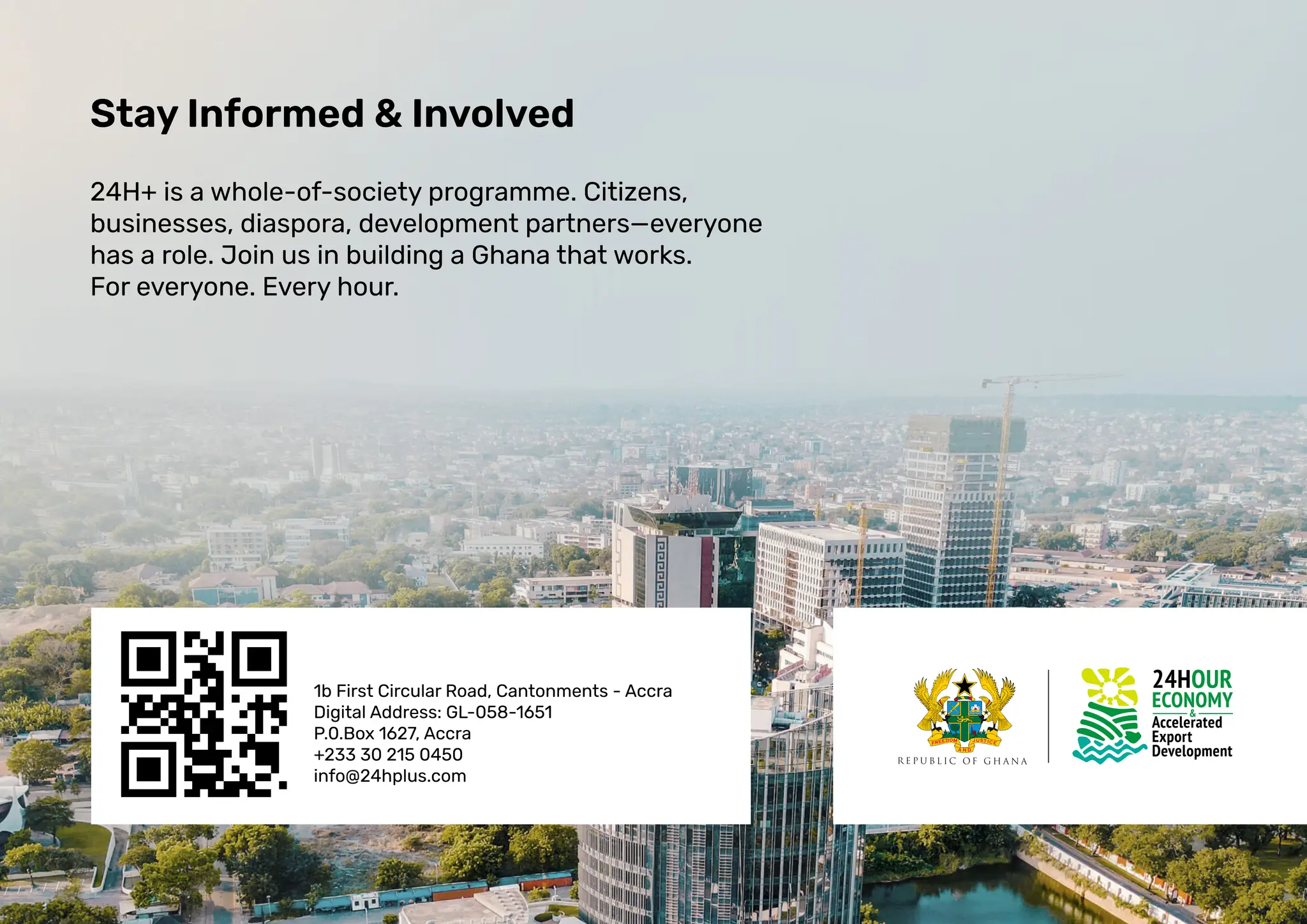 Stay Informed & Involved

24H+ is a whole-of-society programme. Citizens, businesses, diaspora, development partners—everyone has a role. Join us in building a Ghana that works. For everyone. Every hour.

1b First Circular Road, Cantonments - Accra
Digital Address: GL-058-1651
P.O.Box 1627, Accra
+233 30 215 0450
info@24hplus.com

FREEDOM AND JUSTICE
REPUBLIC OF GHANA

24HOUR ECONOMY & Accelerated Export Development